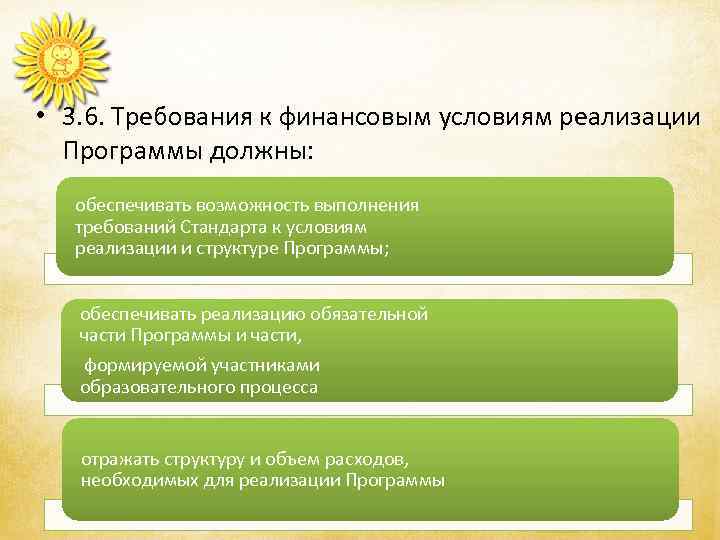 • 3.6. Требования к финансовым условиям реализации Программы должны:

обеспечивать возможность выполнения требований Стандарта к условиям реализации и структуре Программы;

обеспечивать реализацию обязательной части Программы и части,

формируемой участниками образовательного процесса

отражать структуру и объем расходов, необходимых для реализации Программы